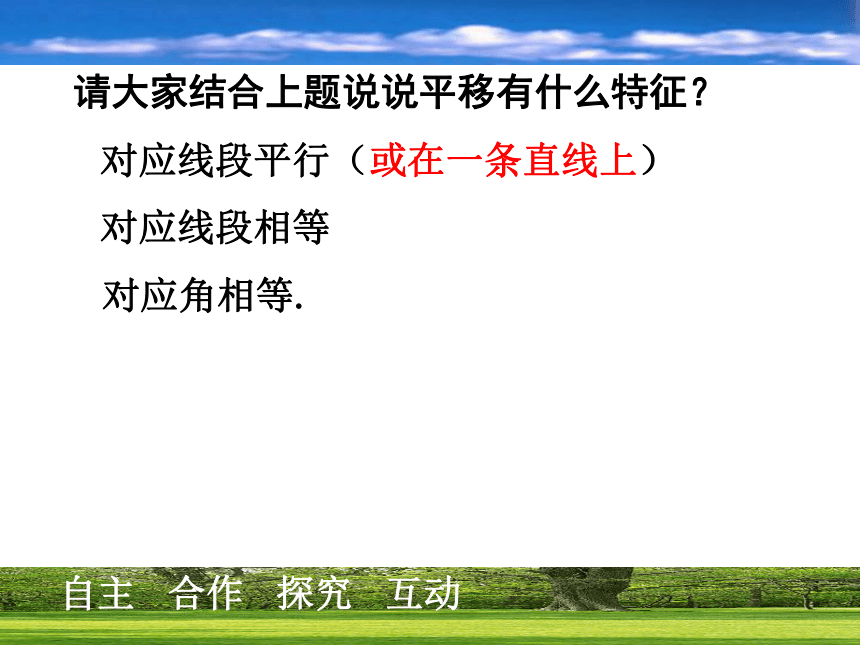 请大家结合上题说说平移有什么特征？

对应线段平行（或在一条直线上）

对应线段相等

对应角相等.

自主　合作　探究　互动